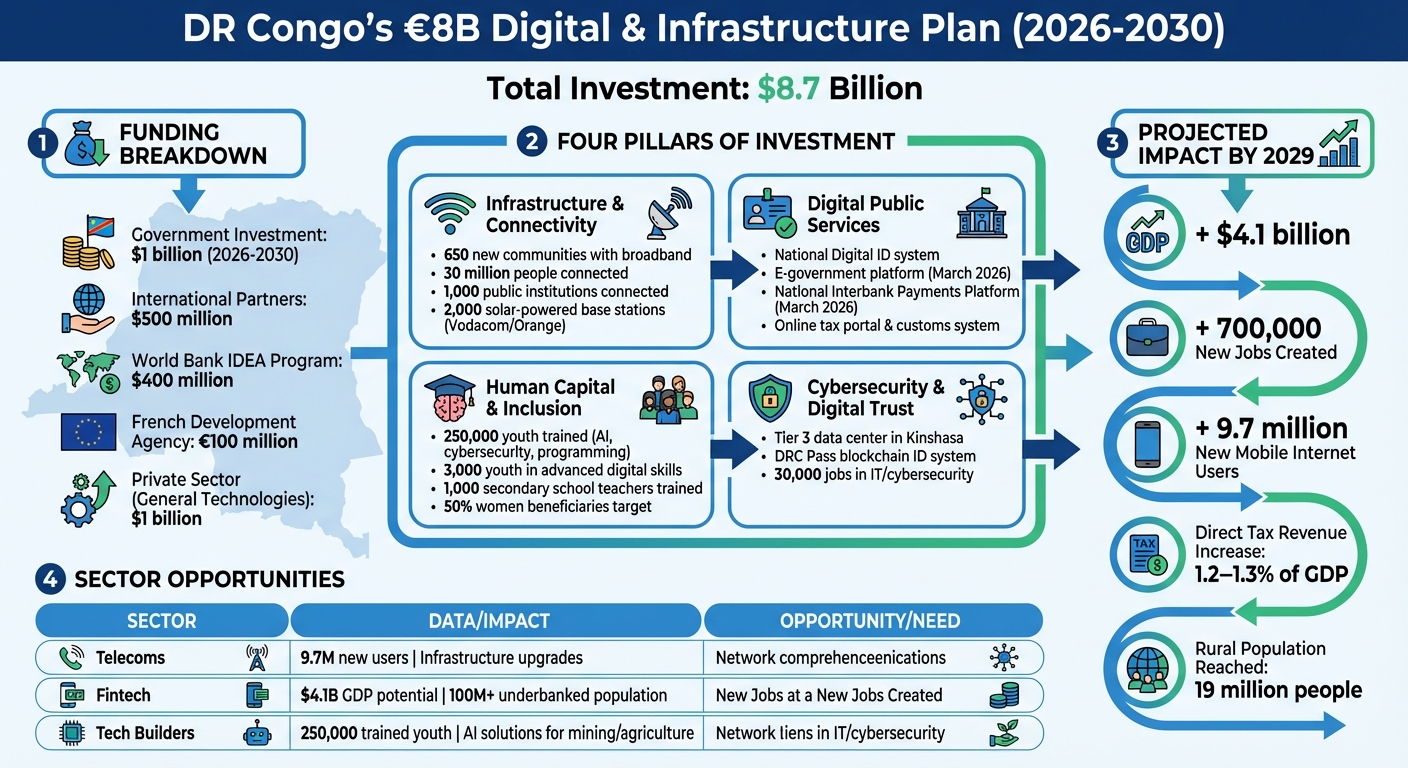 DR Congo's €8B Digital & Infrastructure Plan (2026-2030)

Total Investment: $8.7 Billion

1 FUNDING BREAKDOWN

Government Investment: $1 billion (2026-2030)

International Partners: $500 million

World Bank IDEA Program: $400 million

French Development Agency: €100 million

Private Sector (General Technologies): $1 billion

2 FOUR PILLARS OF INVESTMENT

Infrastructure & Connectivity
• 650 new communities with broadband
• 30 million people connected
• 1,000 public institutions connected
• 2,000 solar-powered base stations (Vodacom/Orange)

Digital Public Services
• National Digital ID system
• E-government platform (March 2026)
• National Interbank Payments Platform (March 2026)
• Online tax portal & customs system

Human Capital & Inclusion
• 250,000 youth trained (AI, cybersecurity, programming)
• 3,000 youth in advanced digital skills
• 1,000 secondary school teachers trained
• 50% women beneficiaries target

Cybersecurity & Digital Trust
• Tier 3 data center in Kinshasa
• DRC Pass blockchain ID system
• 30,000 jobs in IT/cybersecurity

3 PROJECTED IMPACT BY 2029

GDP + $4.1 billion

+ 700,000 New Jobs Created

+ 9.7 million New Mobile Internet Users

TAX Direct Tax Revenue Increase: 1.2–1.3% of GDP

Rural Population Reached: 19 million people

4 SECTOR OPPORTUNITIES

| SECTOR | DATA/IMPACT | OPPORTUNITY/NEED |
|---|---|---|
| Telecoms | 9.7M new users \| Infrastructure upgrades | Network comprehenceenications |
| Fintech | $4.1B GDP potential \| 100M+ underbanked population | New Jobs at a New Jobs Created |
| Tech Builders | 250,000 trained youth \| AI solutions for mining/agriculture | Network liens in IT/cybersecurity |